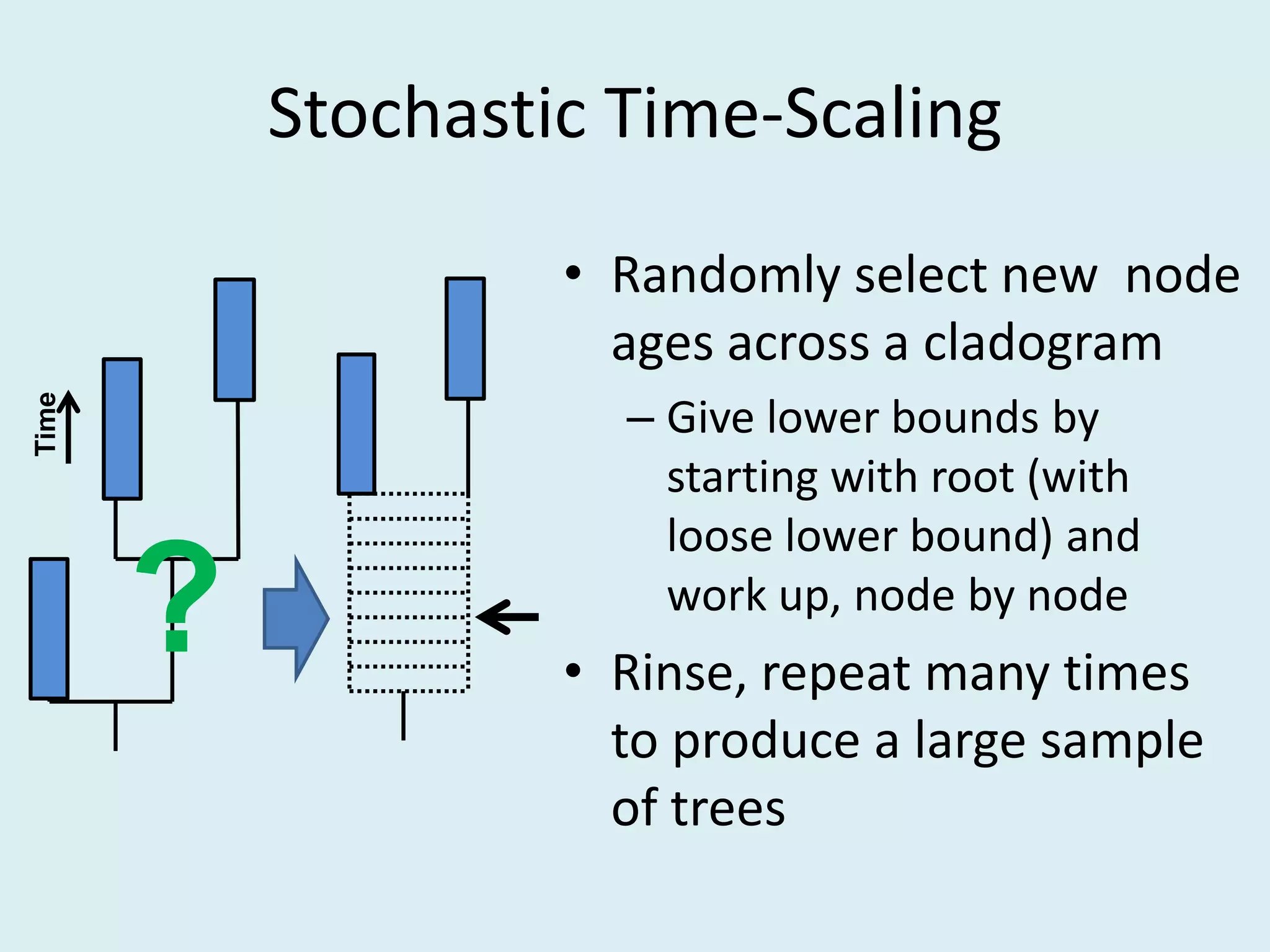 Stochastic Time-Scaling

Time

?

• Randomly select new node ages across a cladogram
– Give lower bounds by starting with root (with loose lower bound) and work up, node by node
• Rinse, repeat many times to produce a large sample of trees